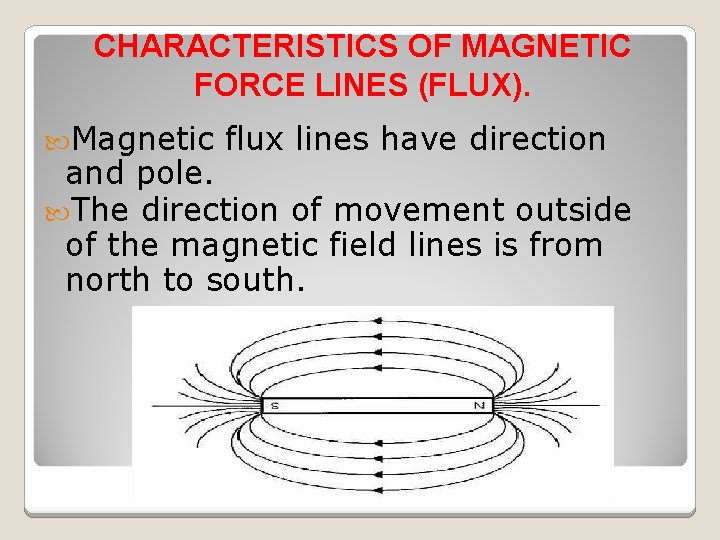 CHARACTERISTICS OF MAGNETIC FORCE LINES (FLUX).

Magnetic flux lines have direction and pole.

The direction of movement outside of the magnetic field lines is from north to south.

S

N